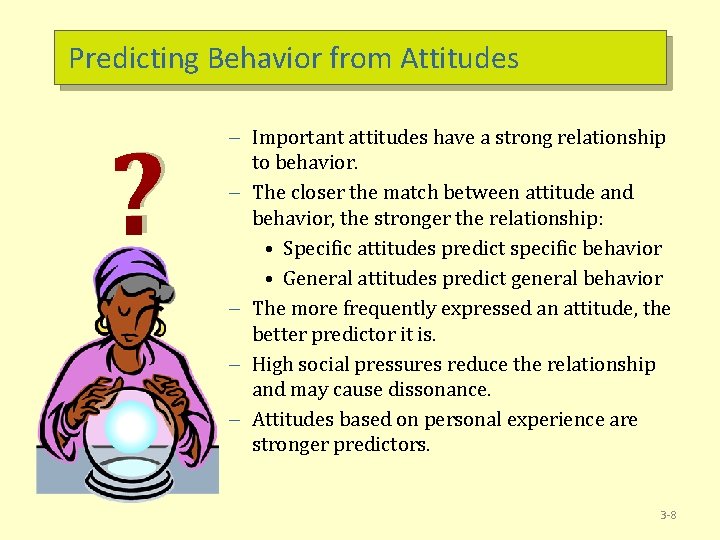 Predicting Behavior from Attitudes

?

– Important attitudes have a strong relationship to behavior.
– The closer the match between attitude and behavior, the stronger the relationship:
  • Specific attitudes predict specific behavior
  • General attitudes predict general behavior
– The more frequently expressed an attitude, the better predictor it is.
– High social pressures reduce the relationship and may cause dissonance.
– Attitudes based on personal experience are stronger predictors.

3-8